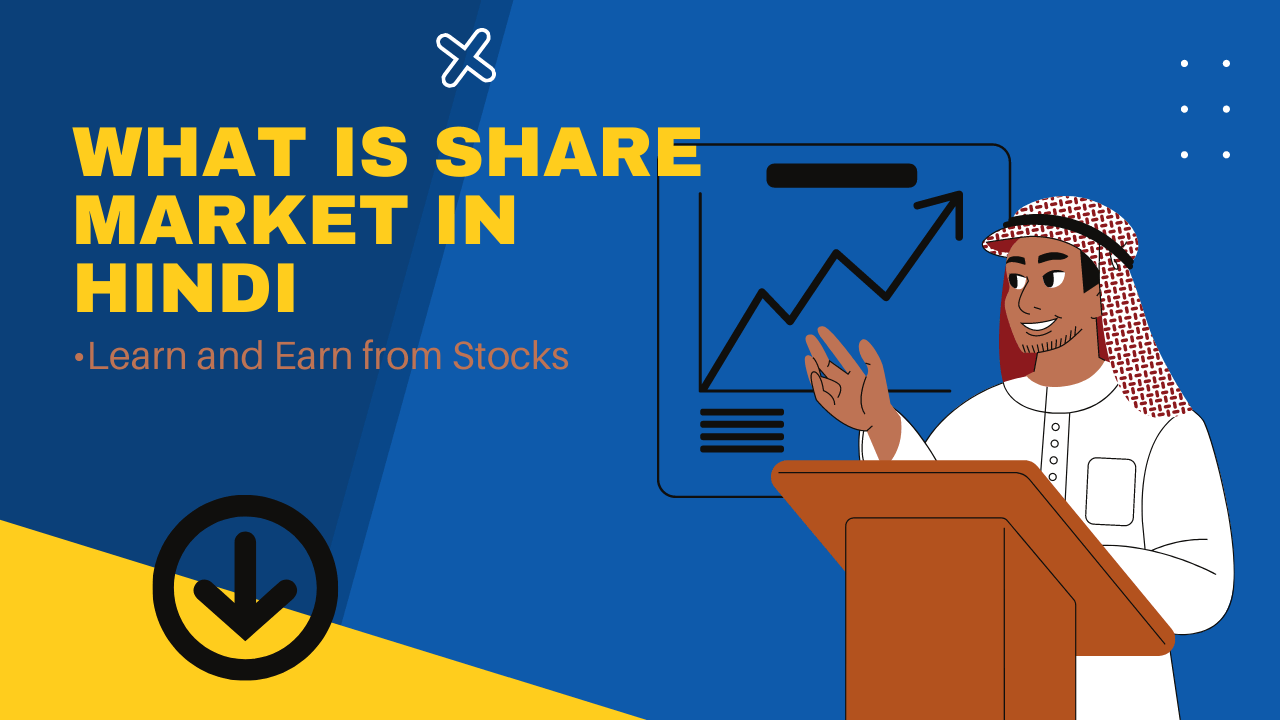 WHAT IS SHARE MARKET IN HINDI

•Learn and Earn from Stocks